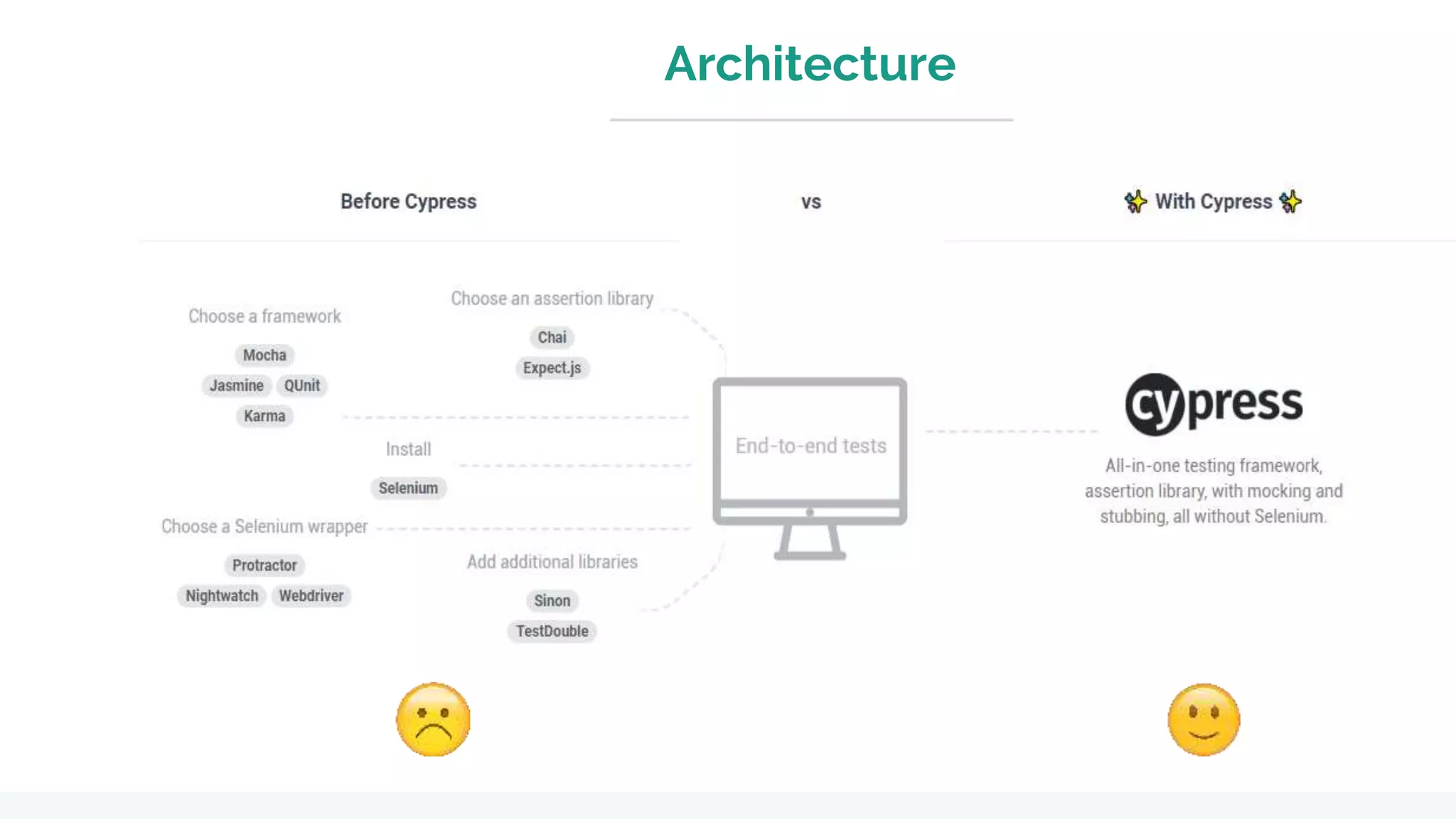 Architecture

Before Cypress

vs

With Cypress

Choose a framework

Mocha

Jasmine QUnit

Karma

Choose an assertion library

Chai

Expect.js

Install

Selenium

Choose a Selenium wrapper

Protractor

Nightwatch Webdriver

Add additional libraries

Sinon

TestDouble

End-to-end tests

cypress

All-in-one testing framework, assertion library, with mocking and stubbing, all without Selenium.